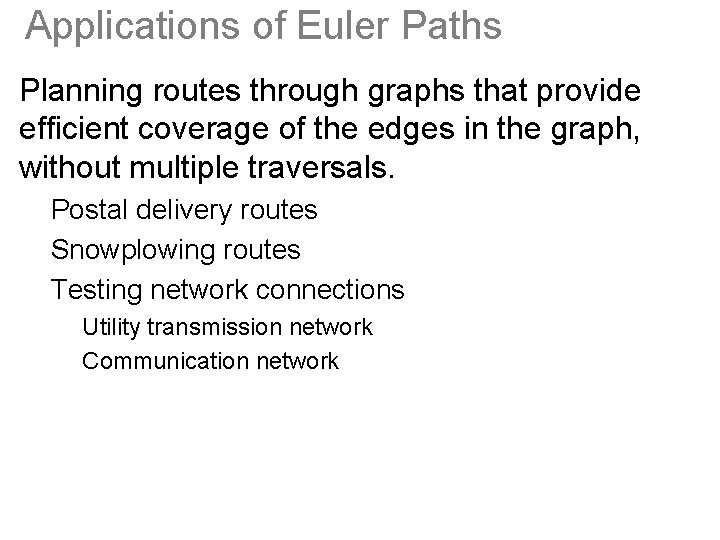 Applications of Euler Paths

Planning routes through graphs that provide efficient coverage of the edges in the graph, without multiple traversals.

Postal delivery routes

Snowplowing routes

Testing network connections

Utility transmission network

Communication network